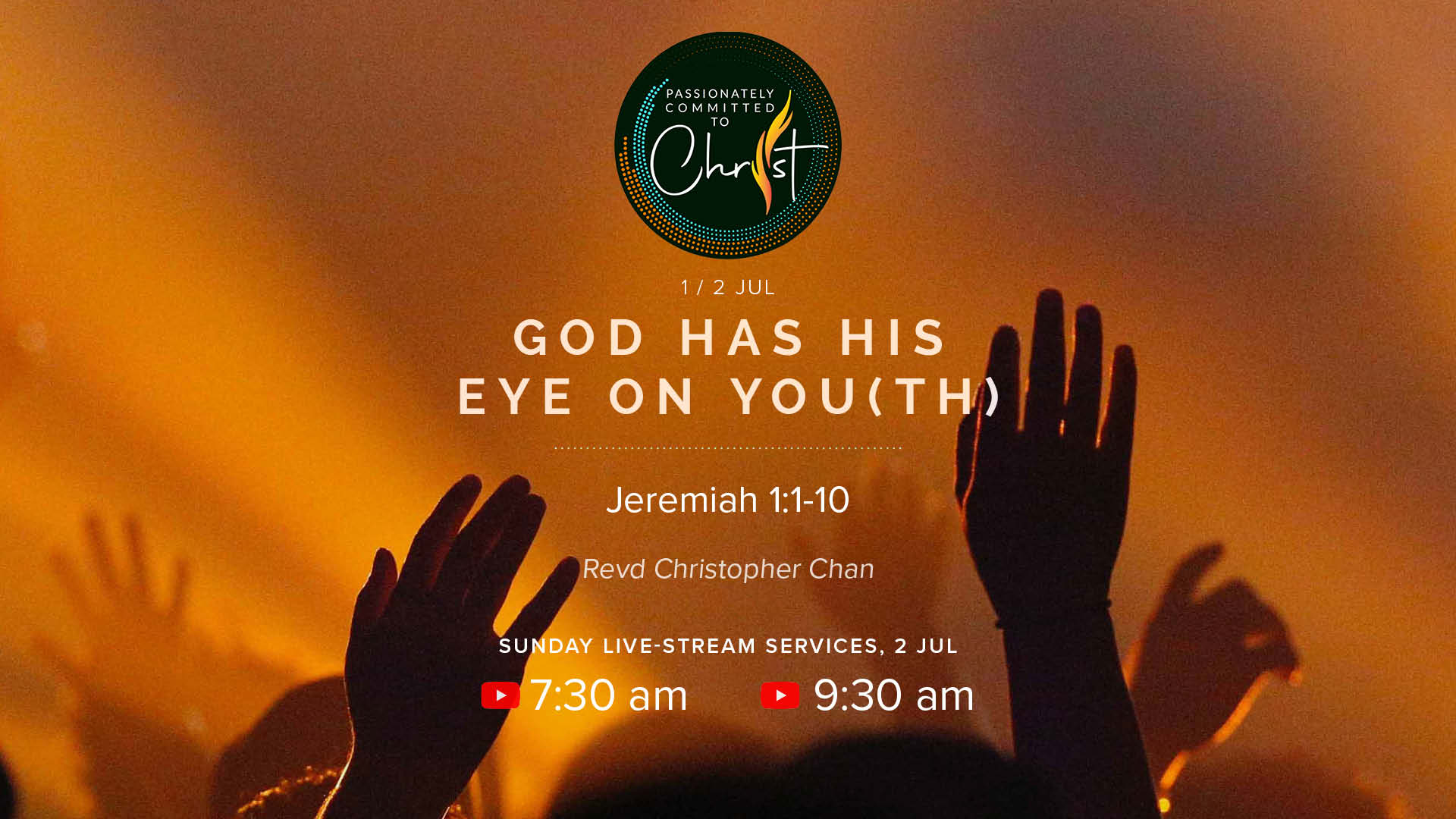 PASSIONATELY COMMITTED TO Christ

1 / 2 JUL

GOD HAS HIS EYE ON YOU(TH)

Jeremiah 1:1-10

Revd Christopher Chan

SUNDAY LIVE-STREAM SERVICES, 2 JUL

7:30 am 9:30 am